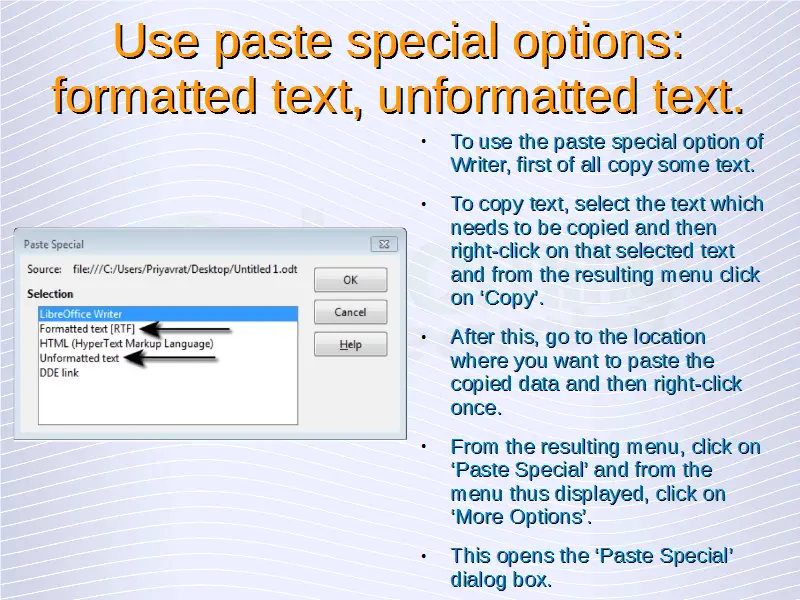 Use paste special options: formatted text, unformatted text.

Paste Special

Source: file:///C:/Users/Priyavrat/Desktop/Untitled 1.odt

Selection

LibreOffice Writer
Formatted text [RTF]
HTML (HyperText Markup Language)
Unformatted text
DDE link

OK

Cancel

Help

• To use the paste special option of Writer, first of all copy some text.

• To copy text, select the text which needs to be copied and then right-click on that selected text and from the resulting menu click on ‘Copy’.

• After this, go to the location where you want to paste the copied data and then right-click once.

• From the resulting menu, click on ‘Paste Special’ and from the menu thus displayed, click on ‘More Options’.

• This opens the ‘Paste Special’ dialog box.